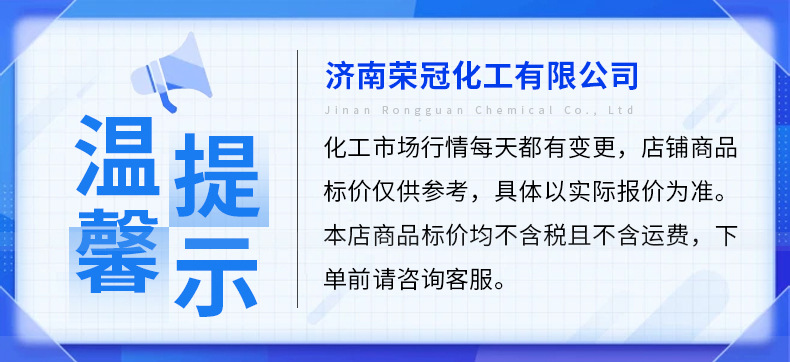 温馨提示

济南荣冠化工有限公司
Jinan Rongguan Chemical Co., Ltd

化工市场行情每天都有变更，店铺商品标价仅供参考，具体以实际报价为准。本店商品标价均不含税且不含运费，下单前请咨询客服。